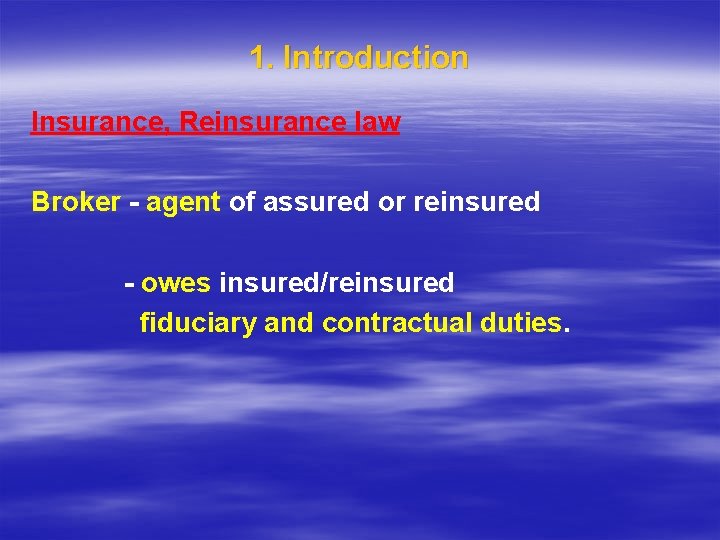 1. Introduction

Insurance, Reinsurance law

Broker - agent of assured or reinsured

- owes insured/reinsured fiduciary and contractual duties.